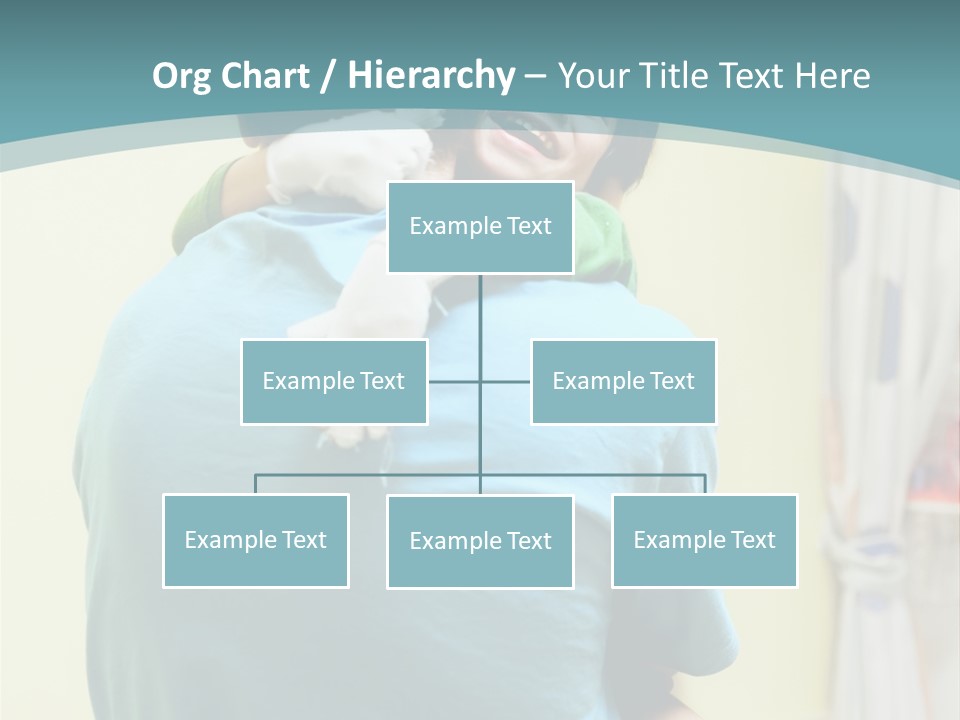 Org Chart / Hierarchy – Your Title Text Here

Example Text

Example Text

Example Text

Example Text

Example Text

Example Text